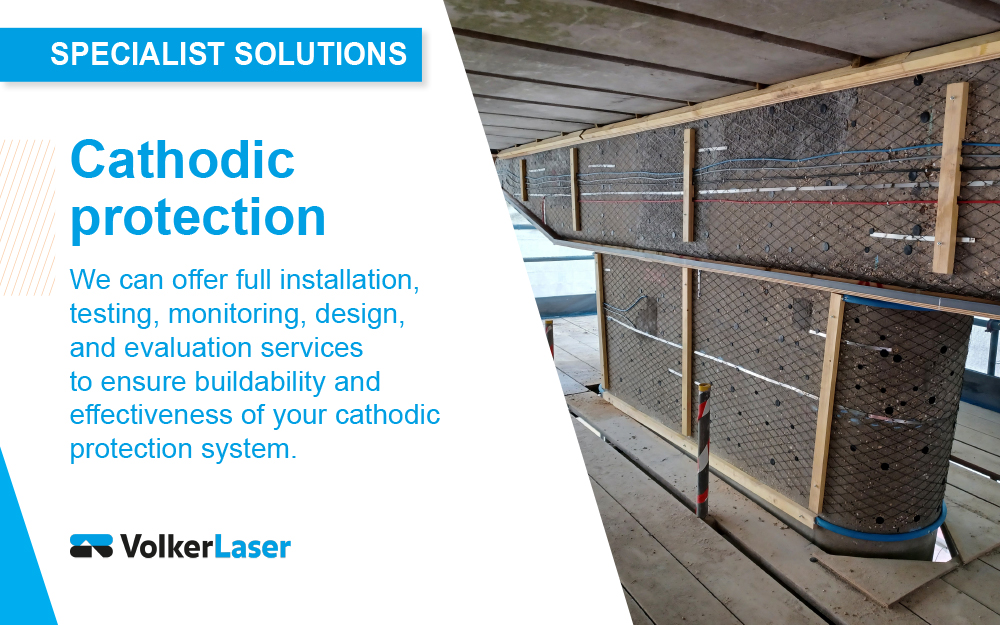 SPECIALIST SOLUTIONS

Cathodic protection

We can offer full installation, testing, monitoring, design, and evaluation services to ensure buildability and effectiveness of your cathodic protection system.

VolkerLaser